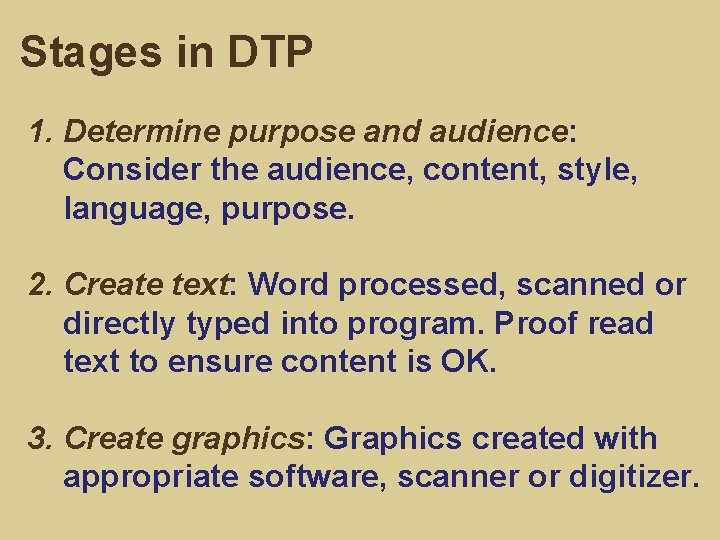 Stages in DTP

1. Determine purpose and audience: Consider the audience, content, style, language, purpose.

2. Create text: Word processed, scanned or directly typed into program. Proof read text to ensure content is OK.

3. Create graphics: Graphics created with appropriate software, scanner or digitizer.